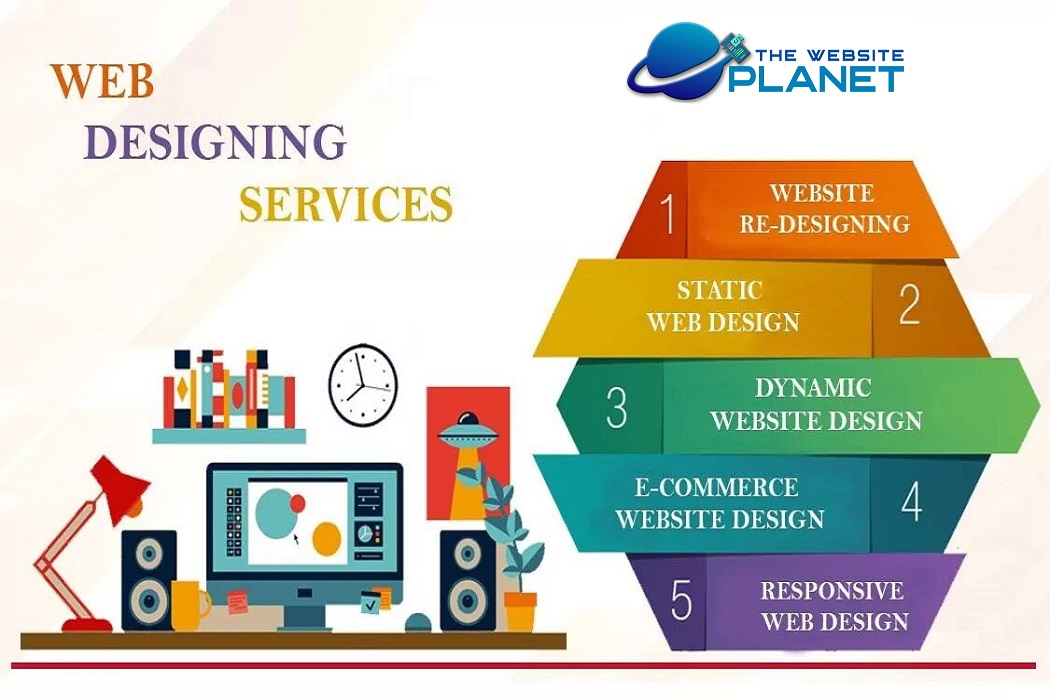 WEB
DESIGNING
SERVICES

THE WEBSITE
PLANET

1 WEBSITE RE-DESIGNING

STATIC WEB DESIGN 2

3 DYNAMIC WEBSITE DESIGN

E-COMMERCE WEBSITE DESIGN 4

5 RESPONSIVE WEB DESIGN